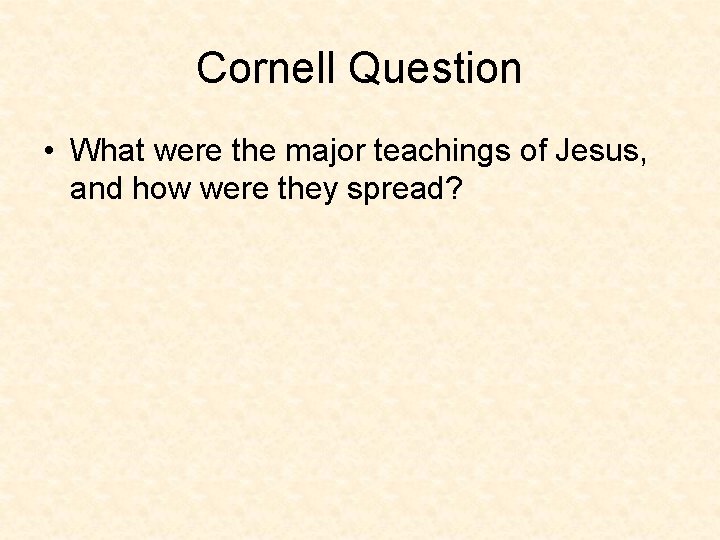 Cornell Question

• What were the major teachings of Jesus, and how were they spread?